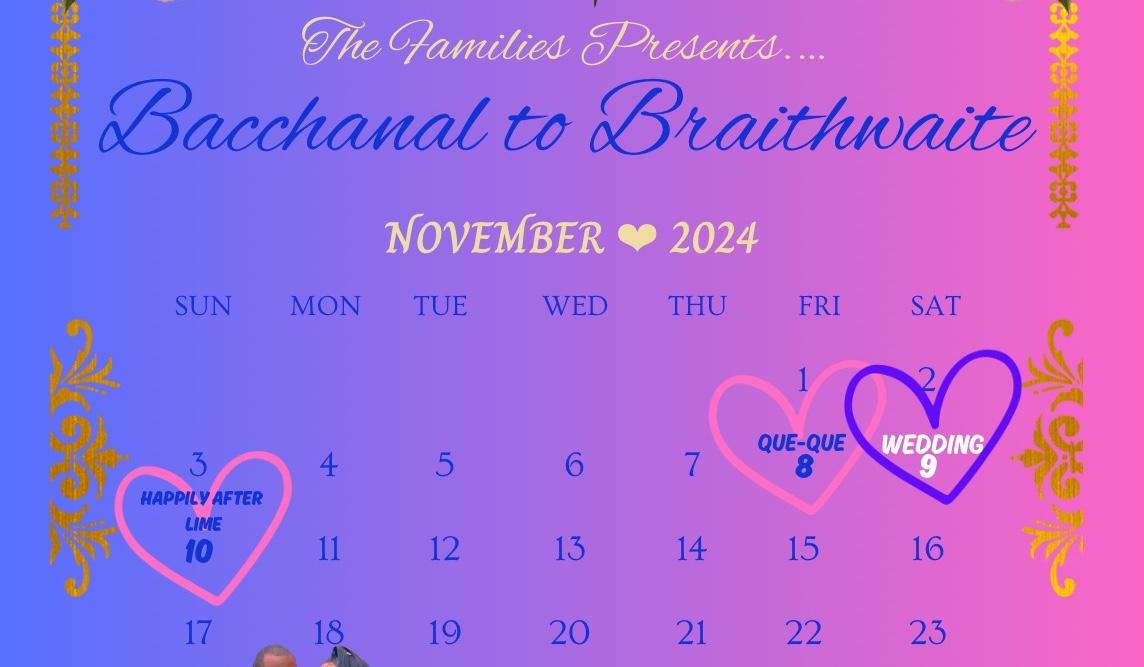 The Families Presents....

Bacchanal to Braithwaite

NOVEMBER ❤ 2024

| SUN | MON | TUE | WED | THU | FRI | SAT |
|---|---|---|---|---|---|---|
| | | | | | 1 | 2 |
| 3 | 4 | 5 | 6 | 7 | QUE-QUE 8 | WEDDING 9 |
| HAPPILY AFTER LIME 10 | 11 | 12 | 13 | 14 | 15 | 16 |
| 17 | 18 | 19 | 20 | 21 | 22 | 23 |